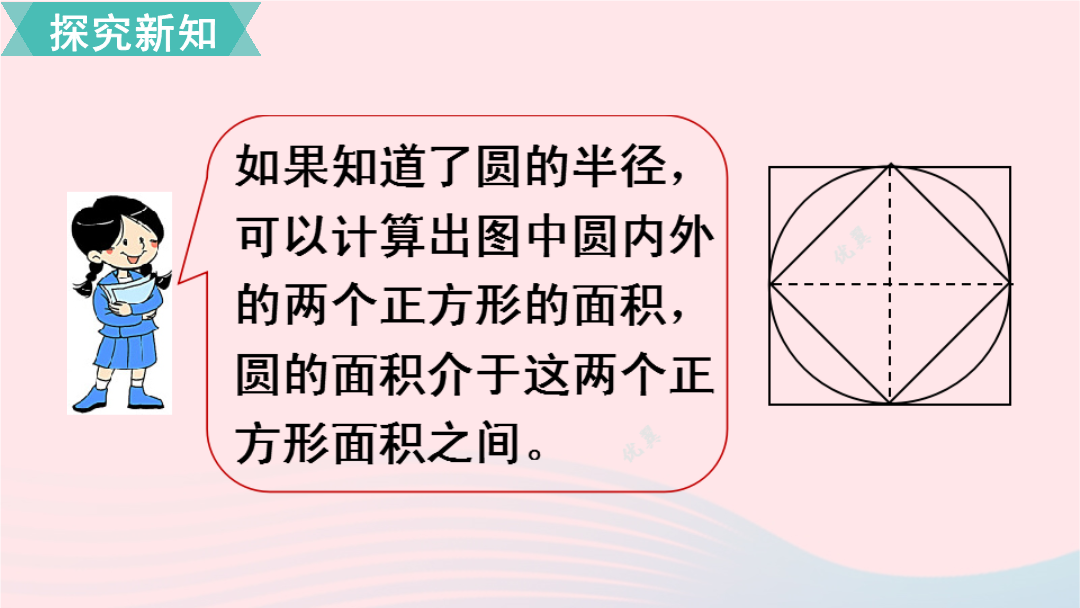 探究新知

如果知道了圆的半径，可以计算出图中圆内外的两个正方形的面积，圆的面积介于这两个正方形面积之间。